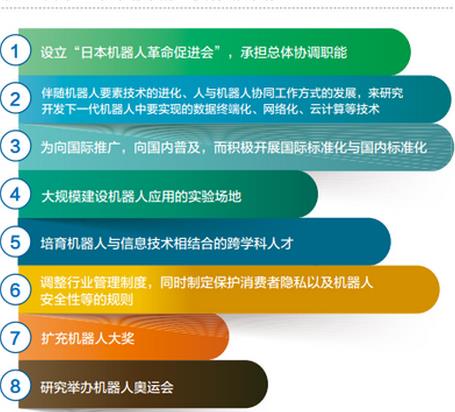 1 设立“日本机器人革命促进会”，承担总体协调职能

2 伴随机器人要素技术的进化、人与机器人协同工作方式的发展，来研究开发下一代机器人中要实现的数据终端化、网络化、云计算等技术

3 为向国际推广，向国内普及，而积极开展国际标准化与国内标准化

4 大规模建设机器人应用的实验场地

5 培育机器人与信息技术相结合的跨学科人才

6 调整行业管理制度，同时制定保护消费者隐私以及机器人安全性等的规则

7 扩充机器人大奖

8 研究举办机器人奥运会